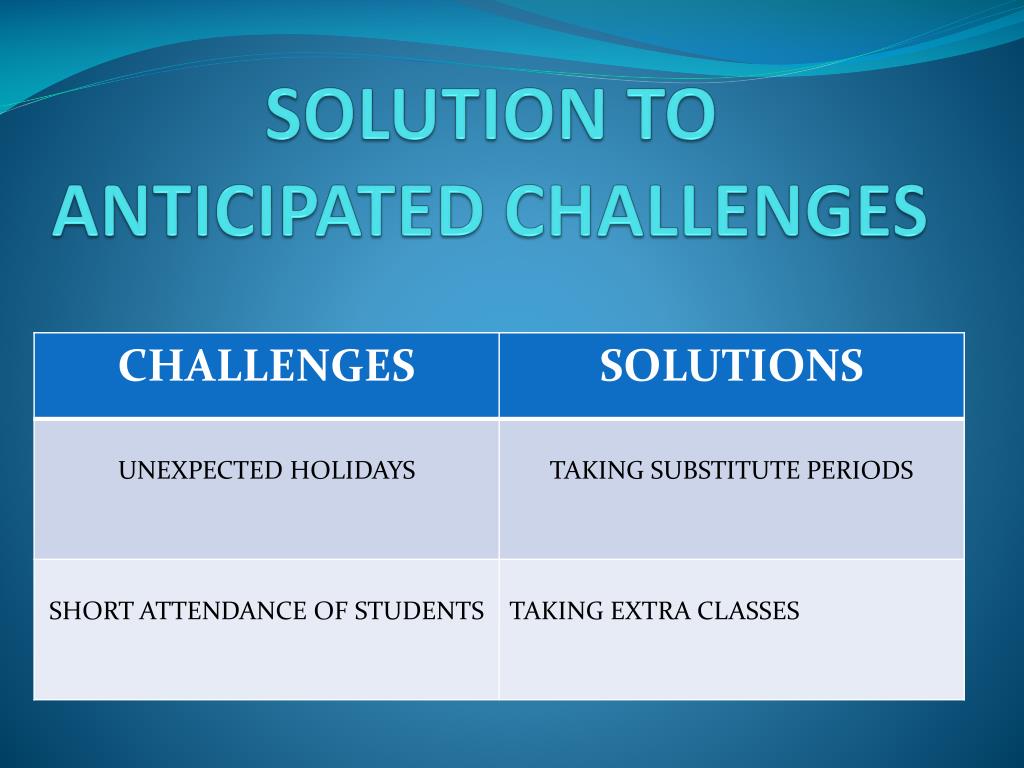 SOLUTION TO ANTICIPATED CHALLENGES

| CHALLENGES | SOLUTIONS |
|---|---|
| UNEXPECTED HOLIDAYS | TAKING SUBSTITUTE PERIODS |
| SHORT ATTENDANCE OF STUDENTS | TAKING EXTRA CLASSES |